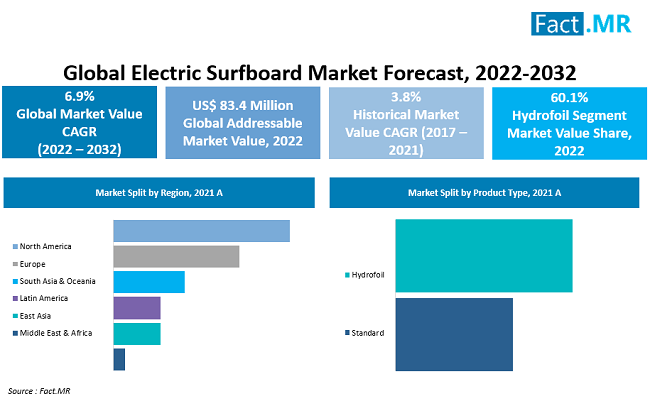 Fact.MR

Global Electric Surfboard Market Forecast, 2022-2032

6.9%
Global Market Value CAGR (2022 – 2032)

US$ 83.4 Million
Global Addressable Market Value, 2022

3.8%
Historical Market Value CAGR (2017 – 2021)

60.1%
Hydrofoil Segment Market Value Share, 2022

Market Split by Region, 2021 A

North America
Europe
South Asia & Oceania
Latin America
East Asia
Middle East & Africa

Market Split by Product Type, 2021 A

Hydrofoil
Standard

Source : Fact.MR